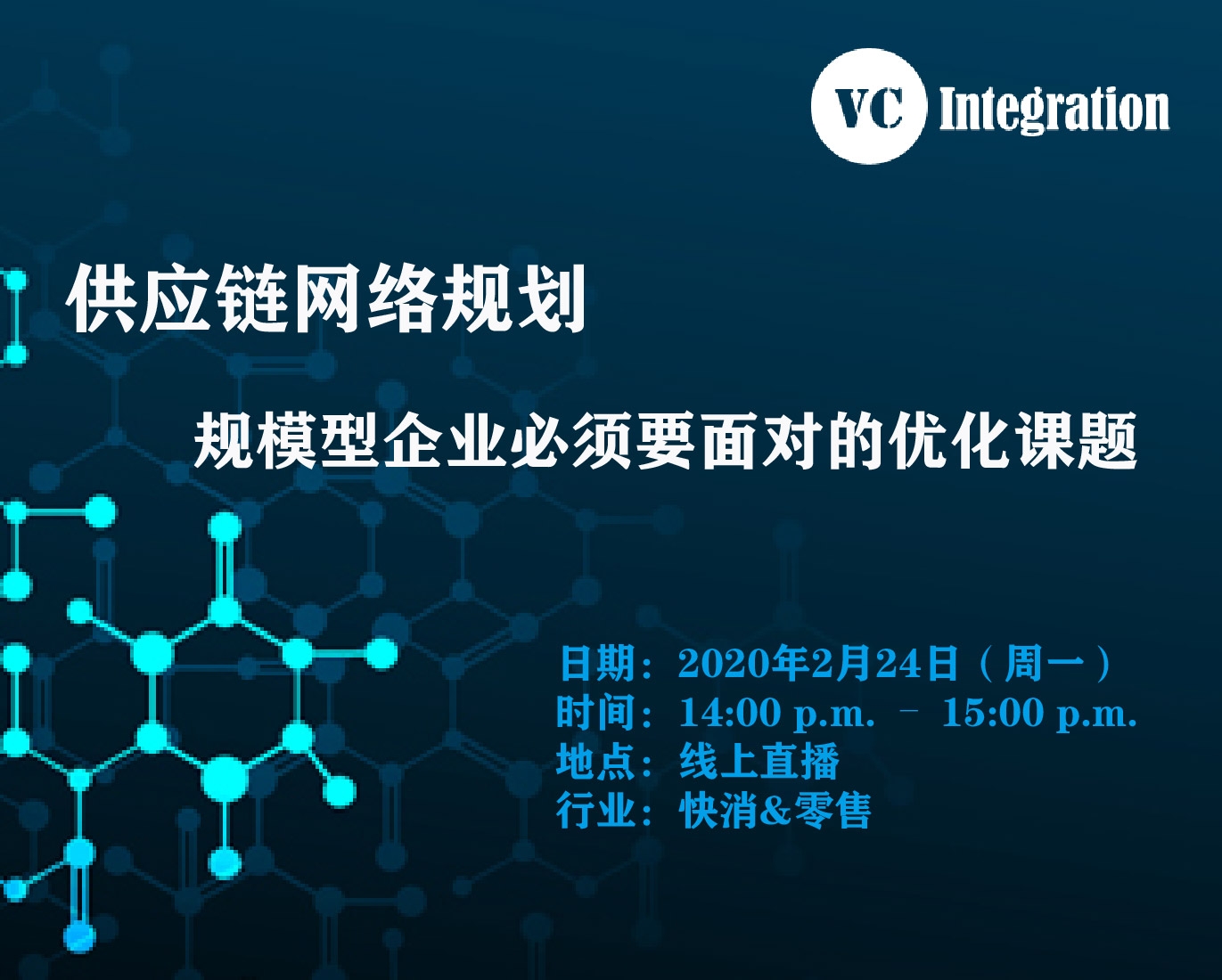 VC Integration

供应链网络规划

规模型企业必须要面对的优化课题

日期：2020年2月24日（周一）
时间：14:00 p.m. – 15:00 p.m.
地点：线上直播
行业：快消&零售